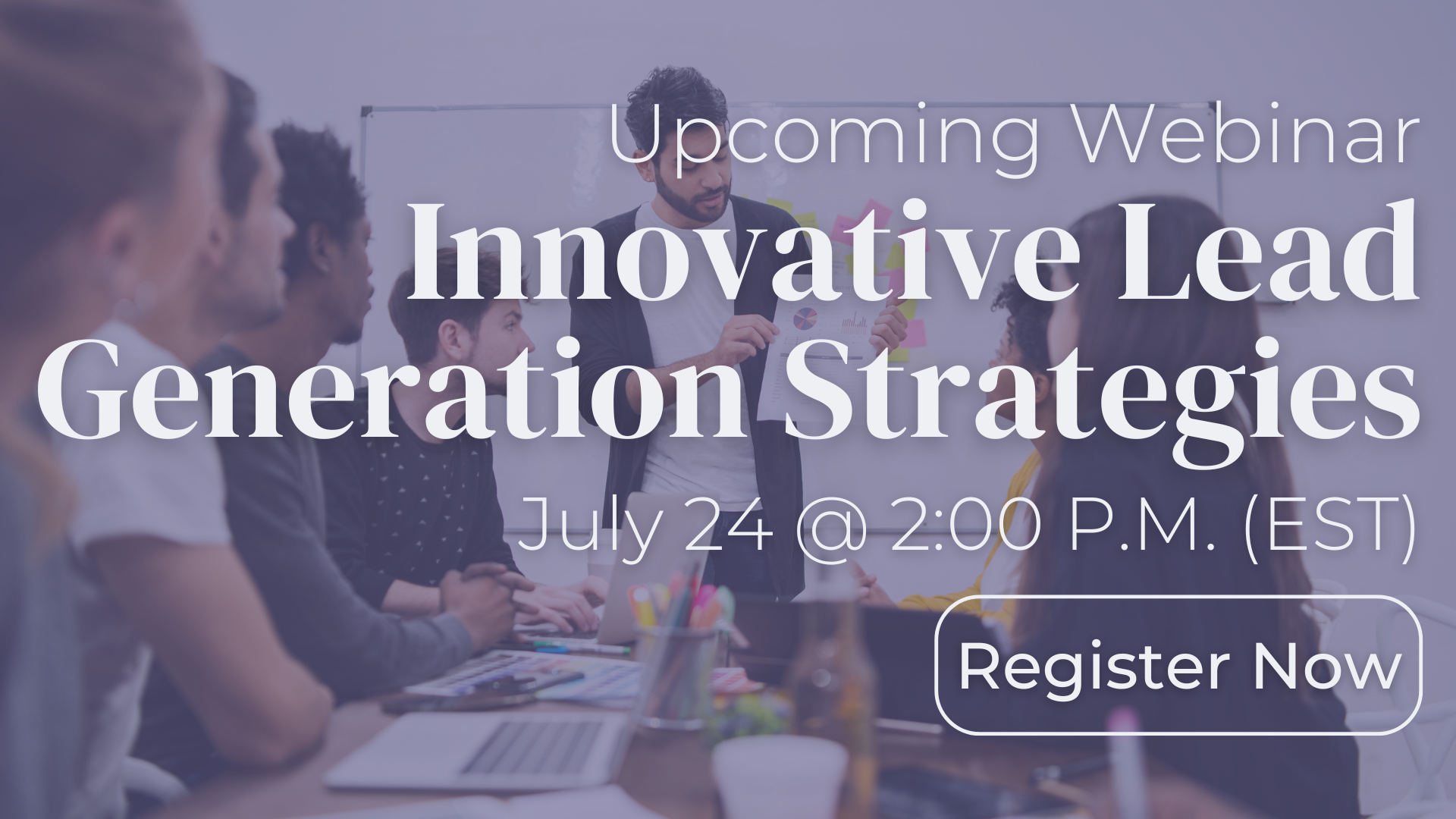 Upcoming Webinar

Innovative Lead Generation Strategies

July 24 @ 2:00 P.M. (EST)

Register Now